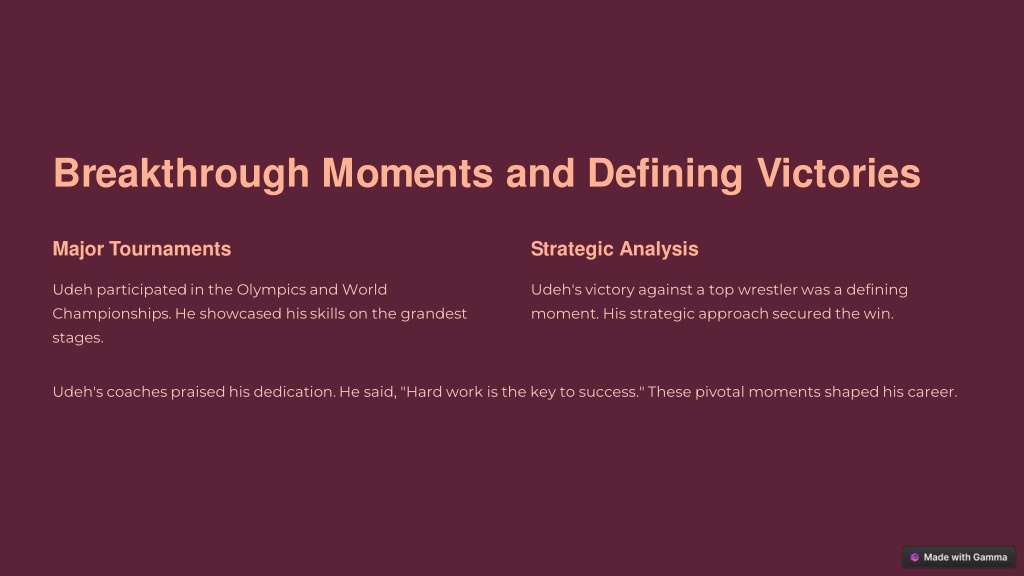 Breakthrough Moments and Defining Victories

Major Tournaments

Udeh participated in the Olympics and World Championships. He showcased his skills on the grandest stages.

Strategic Analysis

Udeh's victory against a top wrestler was a defining moment. His strategic approach secured the win.

Udeh's coaches praised his dedication. He said, "Hard work is the key to success." These pivotal moments shaped his career.

Made with Gamma